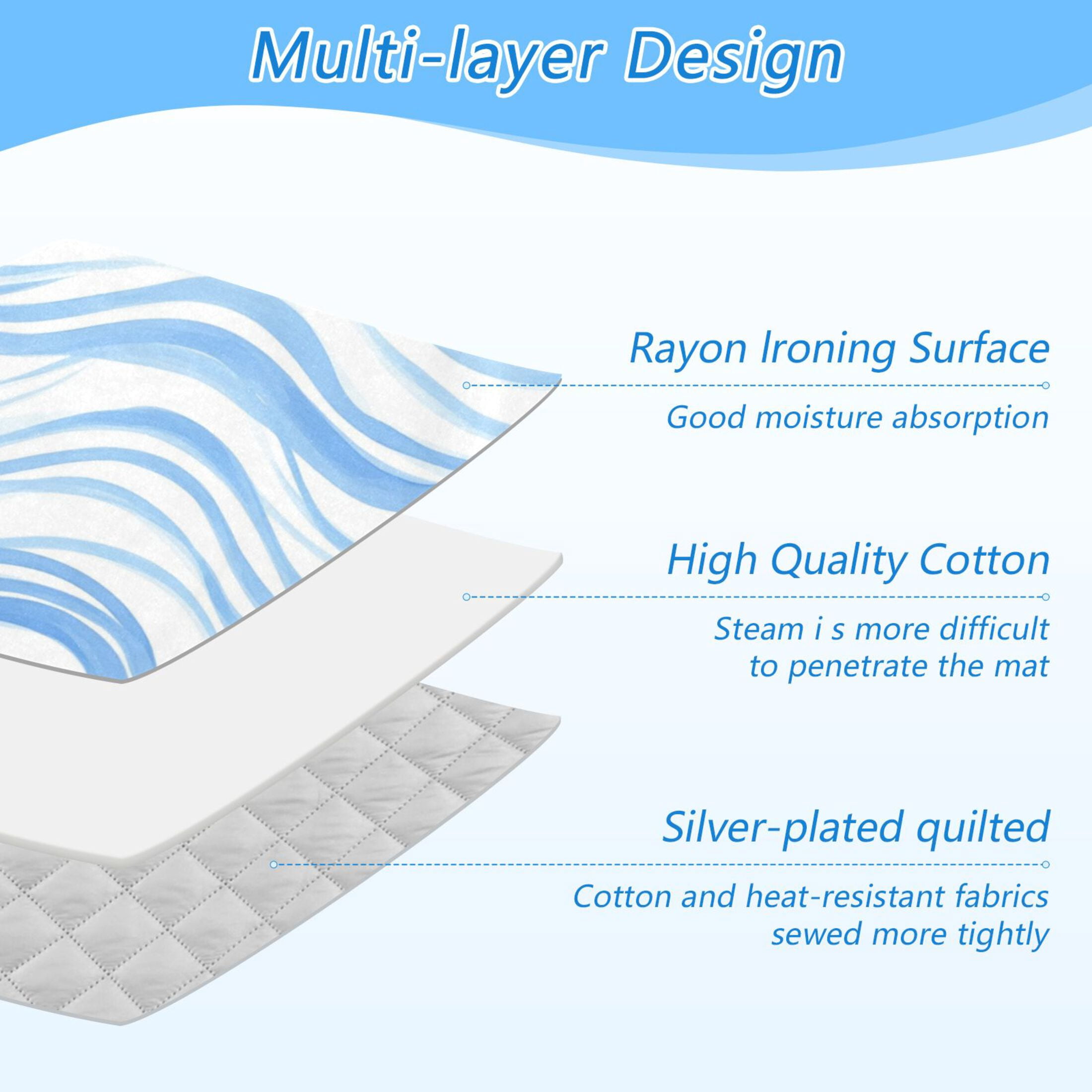 Multi-layer Design

Rayon Ironing Surface

Good moisture absorption

High Quality Cotton

Steam i s more difficult to penetrate the mat

Silver-plated quilted

Cotton and heat-resistant fabrics sewed more tightly